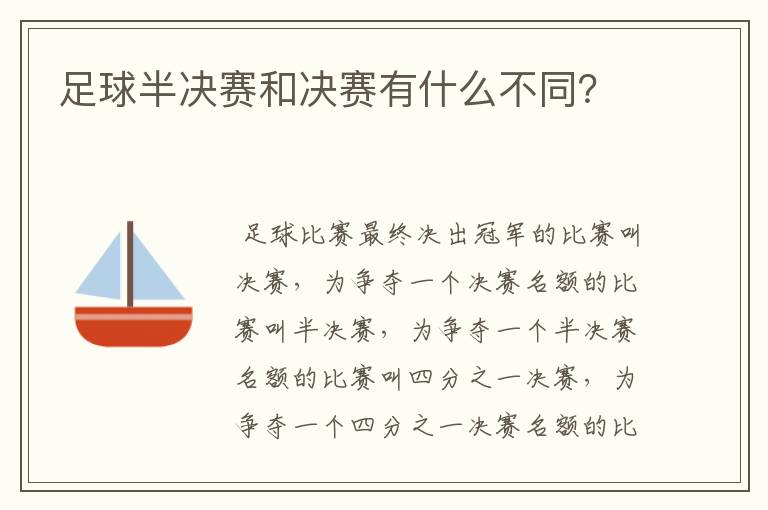 足球半决赛和决赛有什么不同?

足球比赛最终决出冠军的比赛叫决赛，为争夺一个决赛名额的比赛叫半决赛，为争夺一个半决赛名额的比赛叫四分之一决赛，为争夺一个四分之一决赛名额的比